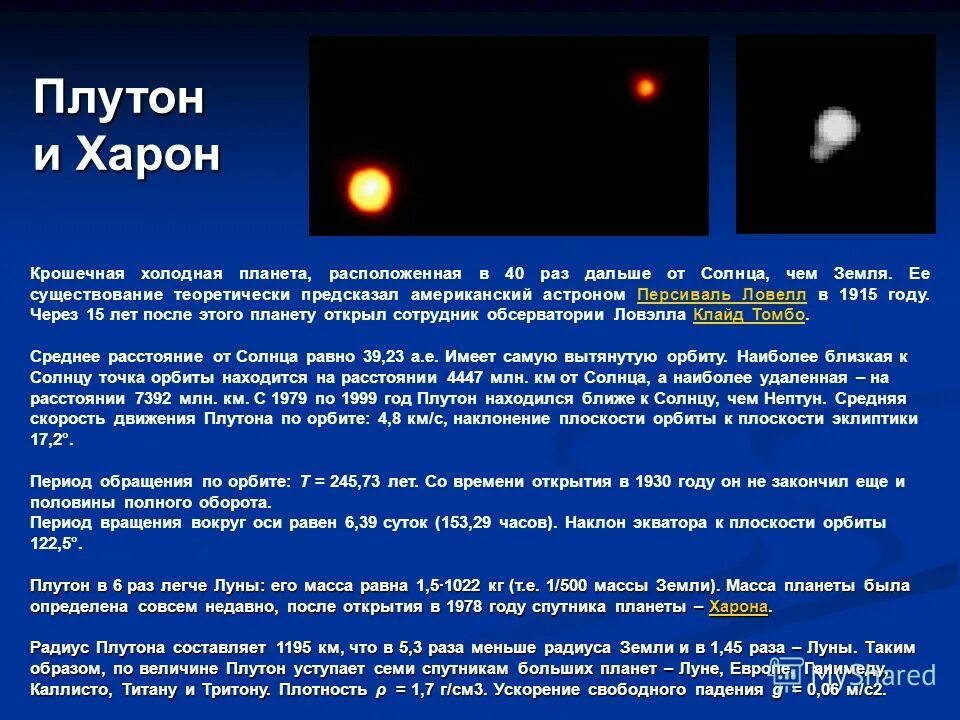 Плутон и Харон

Крошечная холодная планета, расположенная в 40 раз дальше от Солнца, чем Земля. Ее существование теоретически предсказал американский астроном Персиваль Ловелл в 1915 году. Через 15 лет после этого планету открыл сотрудник обсерватории Ловэлла Клайд Томбо.

Среднее расстояние от Солнца равно 39,23 а.е. Имеет самую вытянутую орбиту. Наиболее близкая к Солнцу точка орбиты находится на расстоянии 4447 млн. км от Солнца, а наиболее удаленная – на расстоянии 7392 млн. км. С 1979 по 1999 год Плутон находился ближе к Солнцу, чем Нептун. Средняя скорость движения Плутона по орбите: 4,8 км/с, наклонение плоскости орбиты к плоскости эклиптики 17,2°.

Период обращения по орбите: $T$ = 245,73 лет. Со времени открытия в 1930 году он не закончил еще и половины полного оборота.
Период вращения вокруг оси равен 6,39 суток (153,29 часов). Наклон экватора к плоскости орбиты 122,5°.

Плутон в 6 раз легче Луны: его масса равна 1,5·1022 кг (т.е. 1/500 массы Земли). Масса планеты была определена совсем недавно, после открытия в 1978 году спутника планеты – Харона.

Радиус Плутона составляет 1195 км, что в 5,3 раза меньше радиуса Земли и в 1,45 раза – Луны. Таким образом, по величине Плутон уступает семи спутникам больших планет – Луне, Европе, Ганимеду, Каллисто, Титану и Тритону. Плотность $\rho$ = 1,7 г/см3. Ускорение свободного падения $g$ = 0,06 м/с2.

MyShared